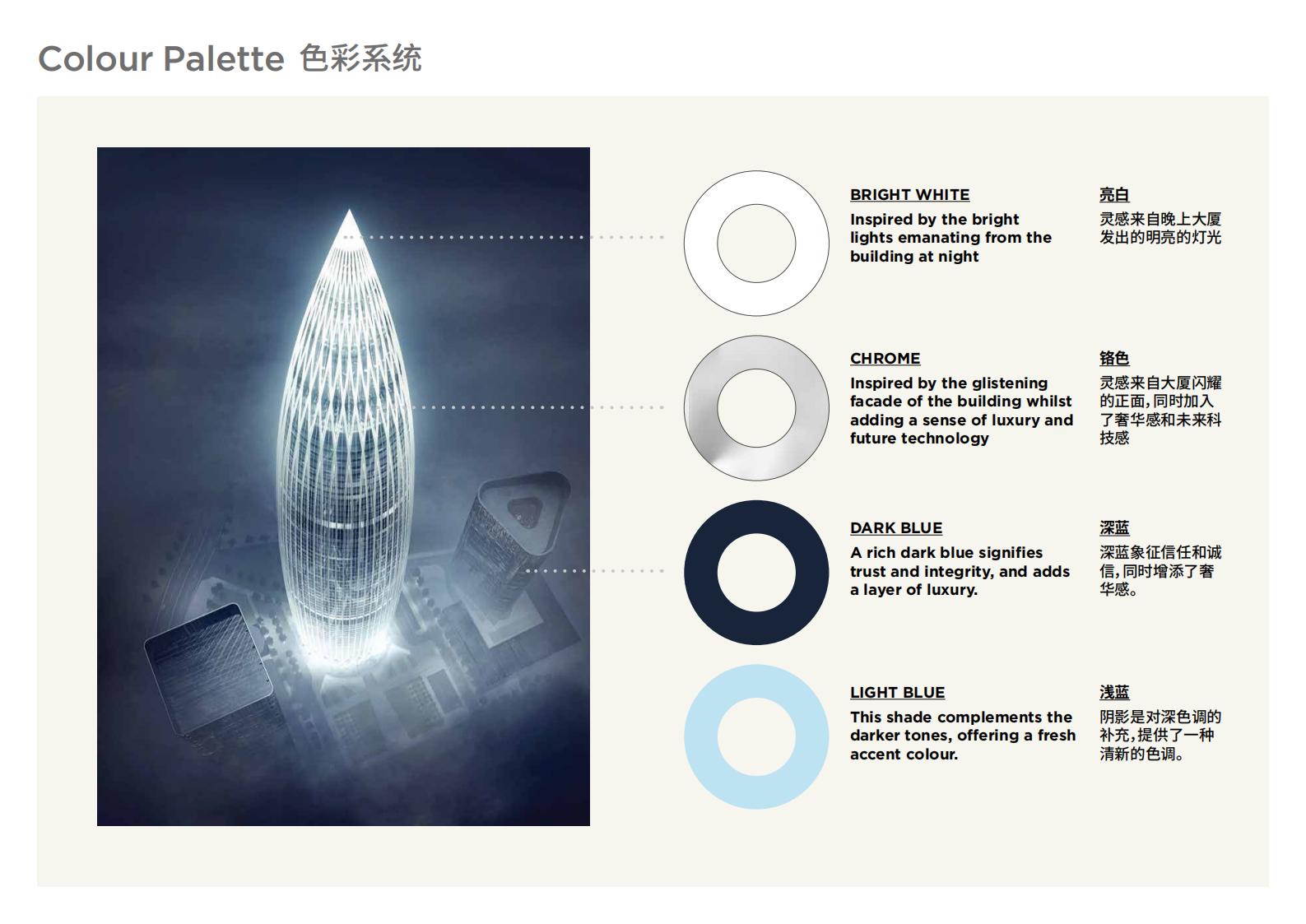 Colour Palette 色彩系统

BRIGHT WHITE

Inspired by the bright lights emanating from the building at night

亮白

灵感来自晚上大厦发出的明亮的灯光

CHROME

Inspired by the glistening facade of the building whilst adding a sense of luxury and future technology

铬色

灵感来自大厦闪耀的正面,同时加入了奢华感和未来科技感

DARK BLUE

A rich dark blue signifies trust and integrity, and adds a layer of luxury.

深蓝

深蓝象征信任和诚信,同时增添了奢华感。

LIGHT BLUE

This shade complements the darker tones, offering a fresh accent colour.

浅蓝

阴影是对深色调的补充,提供了一种清新的色调。